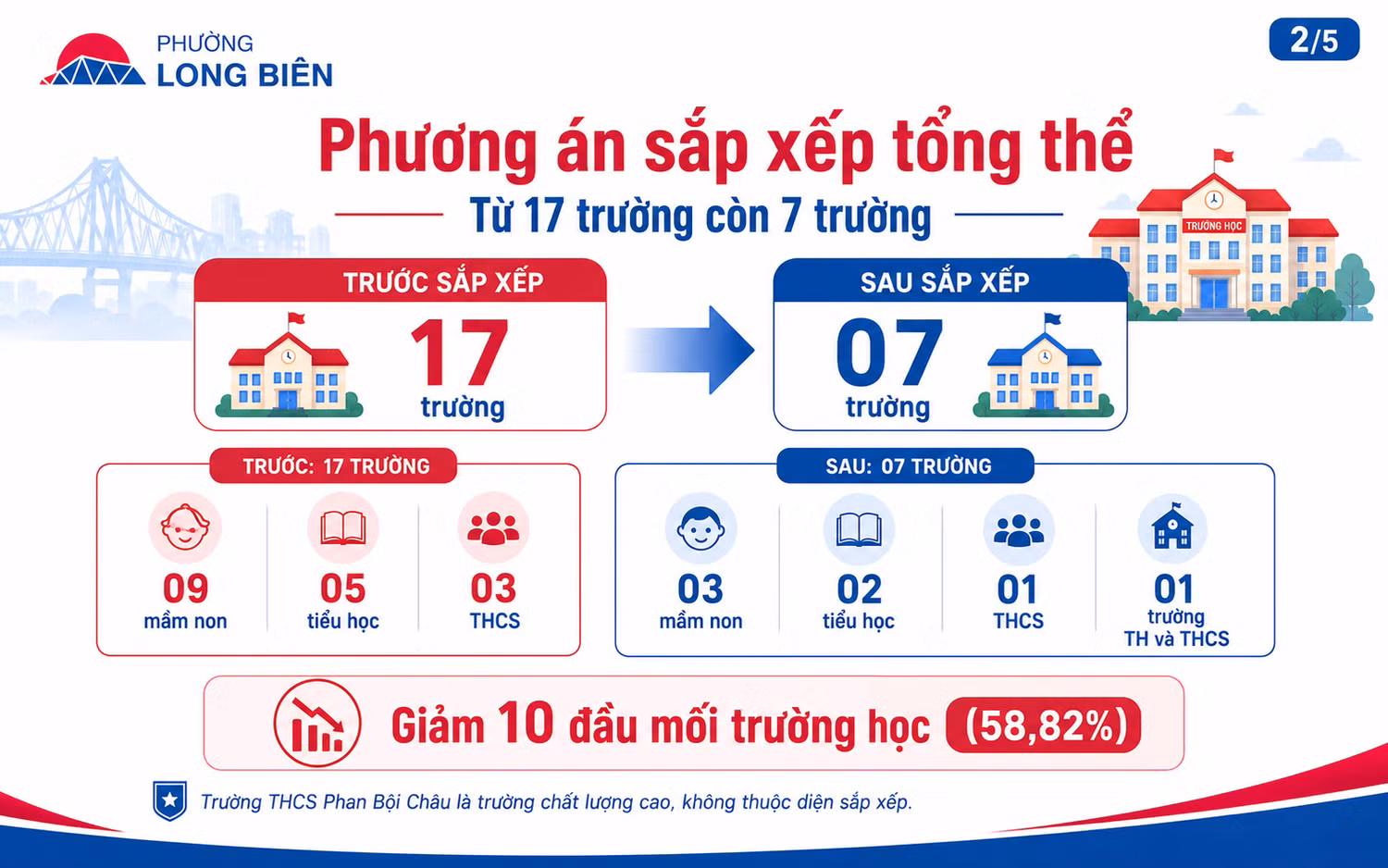 PHƯỜNG
LONG BIÊN

2/5

Phương án sắp xếp tổng thể

Từ 17 trường còn 7 trường

TRƯỜNG HỌC

TRƯỚC SẮP XẾP
17
trường

SAU SẮP XẾP
07
trường

TRƯỚC: 17 TRƯỜNG

09
mầm non

05
tiểu học

03
THCS

SAU: 07 TRƯỜNG

03
mầm non

02
tiểu học

01
THCS

01
trường
TH và THCS

Giảm 10 đầu mối trường học (58,82%)

Trường THCS Phan Bội Châu là trường chất lượng cao, không thuộc diện sắp xếp.